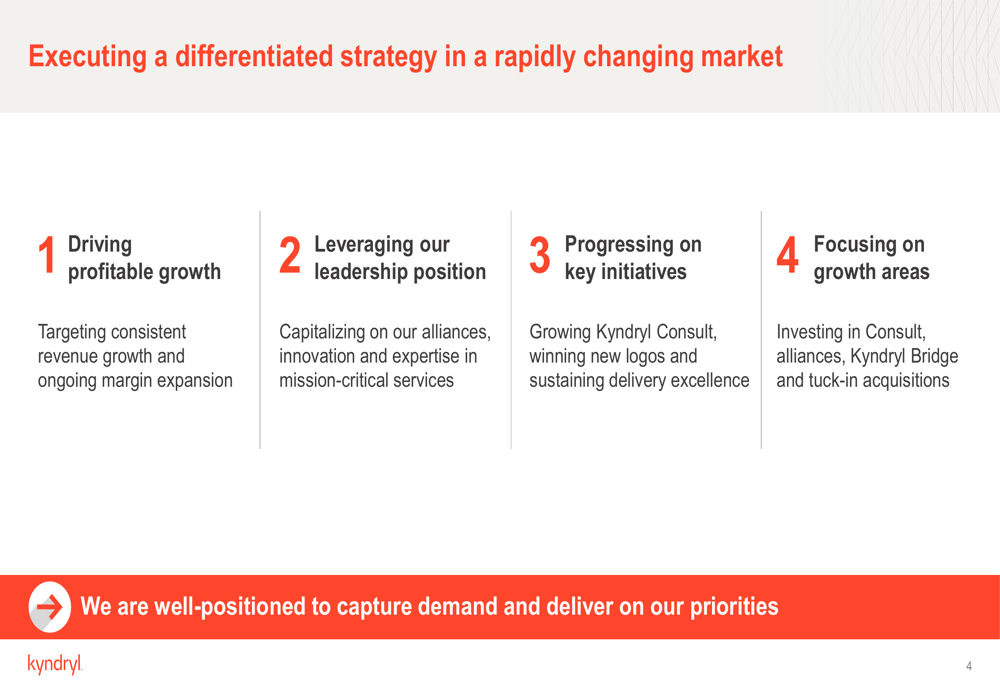 Executing a differentiated strategy in a rapidly changing market

1 Driving profitable growth

Targeting consistent revenue growth and ongoing margin expansion

2 Leveraging our leadership position

Capitalizing on our alliances, innovation and expertise in mission-critical services

3 Progressing on key initiatives

Growing Kyndryl Consult, winning new logos and sustaining delivery excellence

4 Focusing on growth areas

Investing in Consult, alliances, Kyndryl Bridge and tuck-in acquisitions

We are well-positioned to capture demand and deliver on our priorities

kyndryl

4